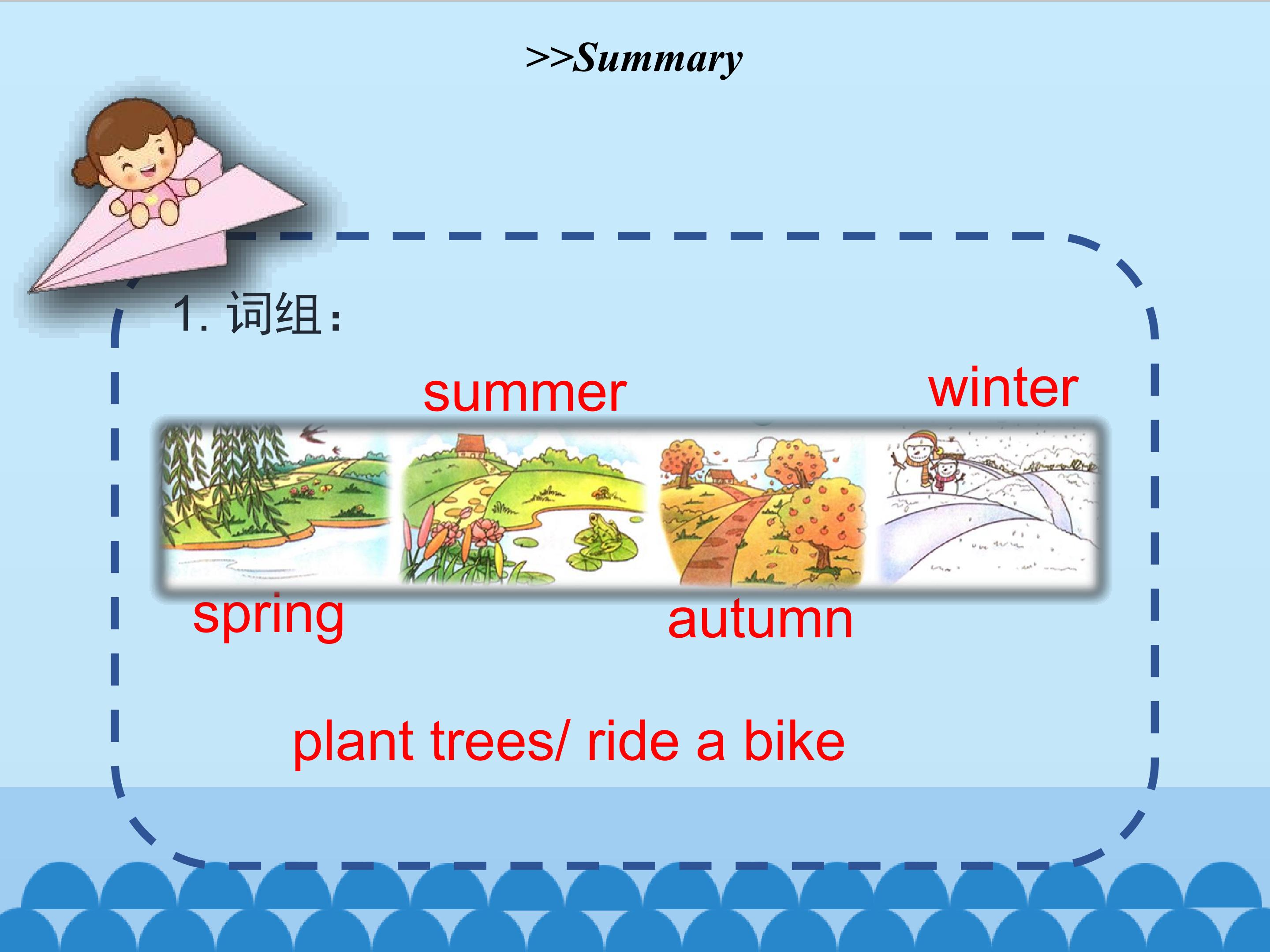 >>Summary

1.词组:

summer

winter

spring

autumn

plant trees/ ride a bike